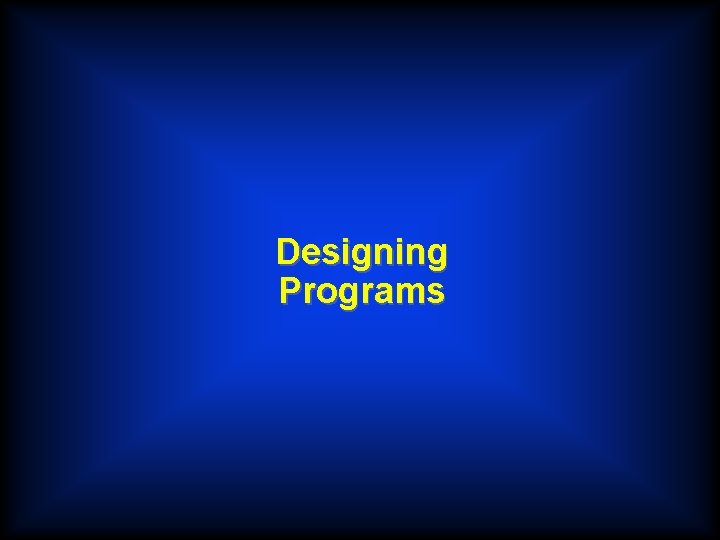 Designing
Programs